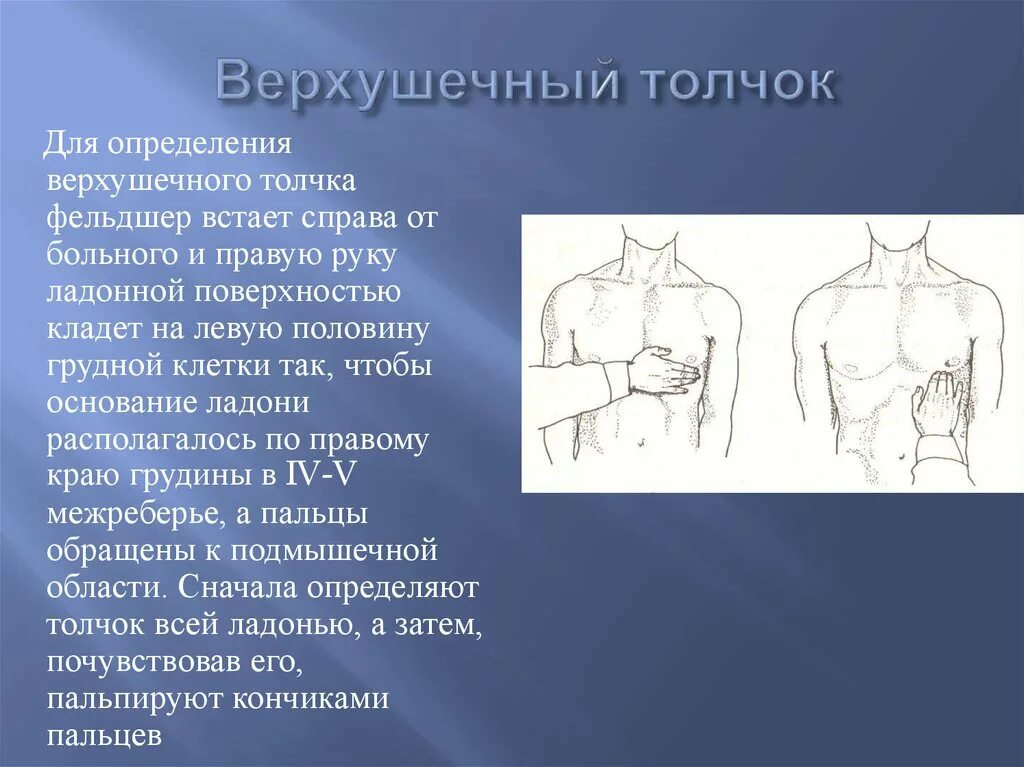 Верхушечный толчок

Для определения верхушечного толчка фельдшер встает справа от больного и правую руку ладонной поверхностью кладет на левую половину грудной клетки так, чтобы основание ладони располагалось по правому краю грудины в IV-V межреберье, а пальцы обращены к подмышечной области. Сначала определяют толчок всей ладонью, а затем, почувствовав его, пальпируют кончиками пальцев